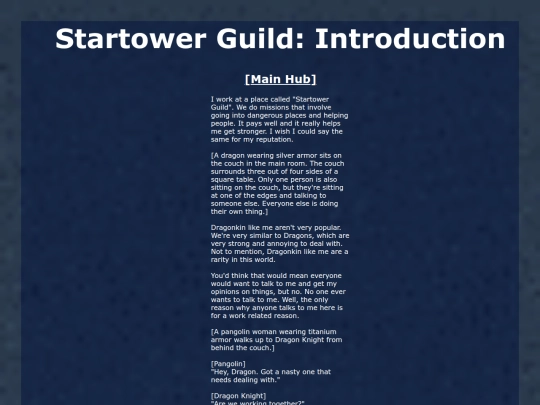 Startower Guild: Introduction

[Main Hub]

I work at a place called "Startower Guild". We do missions that involve going into dangerous places and helping people. It pays well and it really helps me get stronger. I wish I could say the same for my reputation.

[A dragon wearing silver armor sits on the couch in the main room. The couch surrounds three out of four sides of a square table. Only one person is also sitting on the couch, but they're sitting at one of the edges and talking to someone else. Everyone else is doing their own thing.]

Dragonkin like me aren't very popular. We're very similar to Dragons, which are very strong and annoying to deal with. Not to mention, Dragonkin like me are a rarity in this world.

You'd think that would mean everyone would want to talk to me and get my opinions on things, but no. No one ever wants to talk to me. Well, the only reason why anyone talks to me here is for a work related reason.

[A pangolin woman wearing titanium armor walks up to Dragon Knight from behind the couch.]

[Pangolin]
"Hey, Dragon. Got a nasty one that needs dealing with."

[Dragon Knight]
"Are we working together?"